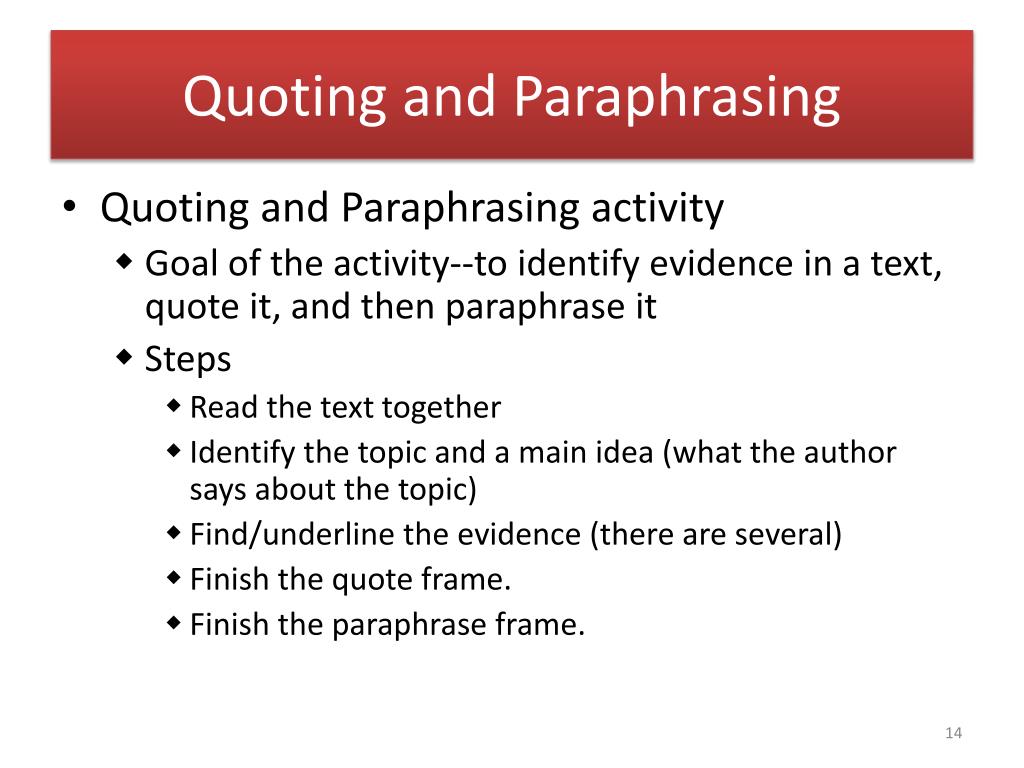 Quoting and Paraphrasing

• Quoting and Paraphrasing activity
  ◆ Goal of the activity--to identify evidence in a text, quote it, and then paraphrase it
  ◆ Steps
    ◆ Read the text together
    ◆ Identify the topic and a main idea (what the author says about the topic)
    ◆ Find/underline the evidence (there are several)
    ◆ Finish the quote frame.
    ◆ Finish the paraphrase frame.

14